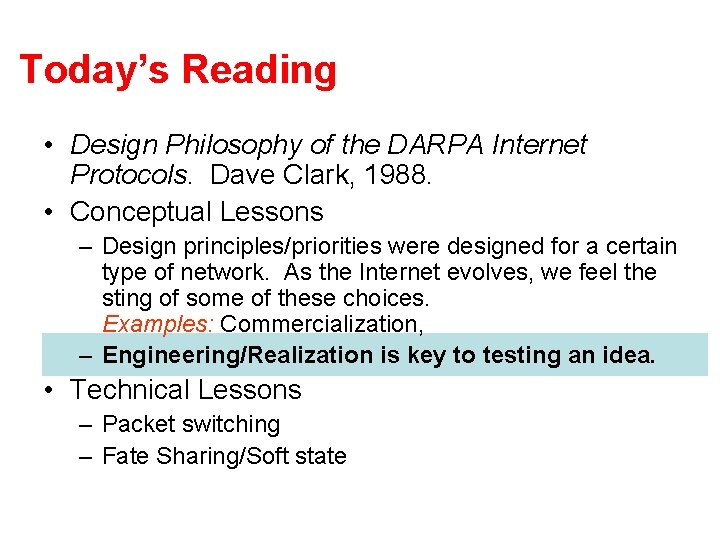 Today's Reading

• Design Philosophy of the DARPA Internet Protocols. Dave Clark, 1988.
• Conceptual Lessons
– Design principles/priorities were designed for a certain type of network. As the Internet evolves, we feel the sting of some of these choices.
Examples: Commercialization,
– Engineering/Realization is key to testing an idea.
• Technical Lessons
– Packet switching
– Fate Sharing/Soft state